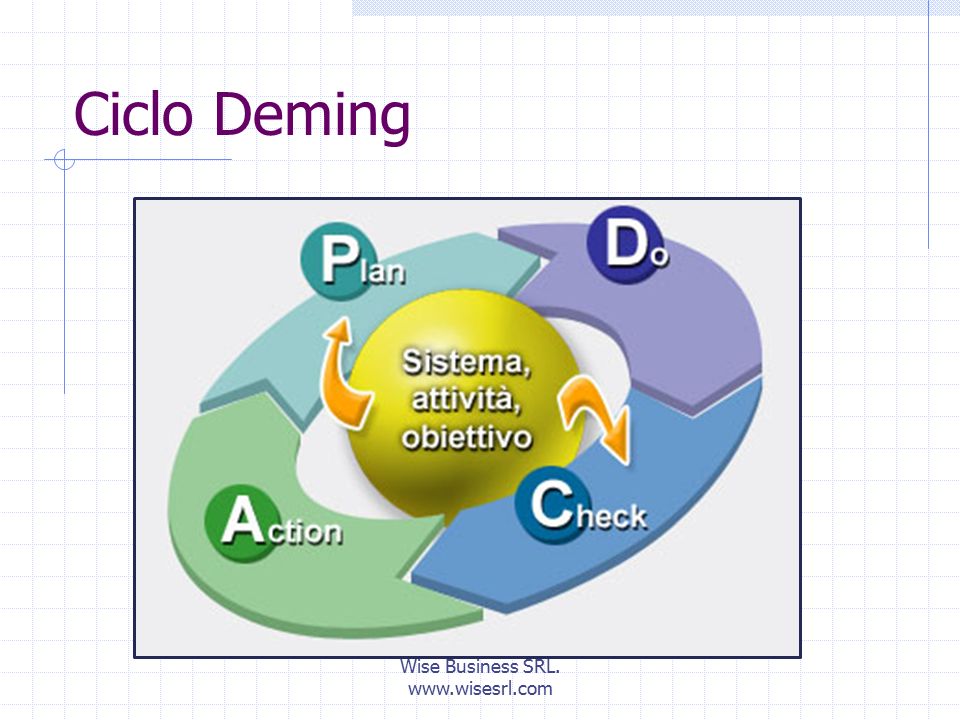 Ciclo Deming

Plan

Do

Sistema, attività, obiettivo

Check

Action

Wise Business SRL.
www.wisesrl.com